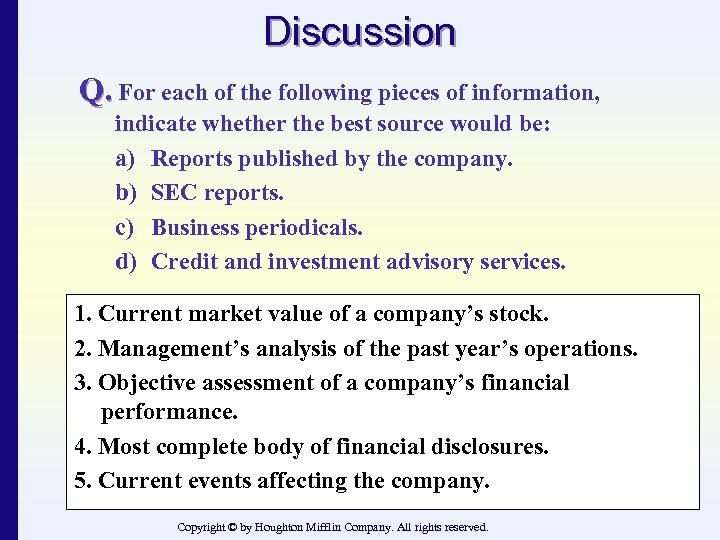 Discussion

Q. For each of the following pieces of information, indicate whether the best source would be:

a) Reports published by the company.

b) SEC reports.

c) Business periodicals.

d) Credit and investment advisory services.

1. Current market value of a company's stock.

2. Management's analysis of the past year's operations.

3. Objective assessment of a company's financial performance.

4. Most complete body of financial disclosures.

5. Current events affecting the company.

Copyright © by Houghton Mifflin Company. All rights reserved.